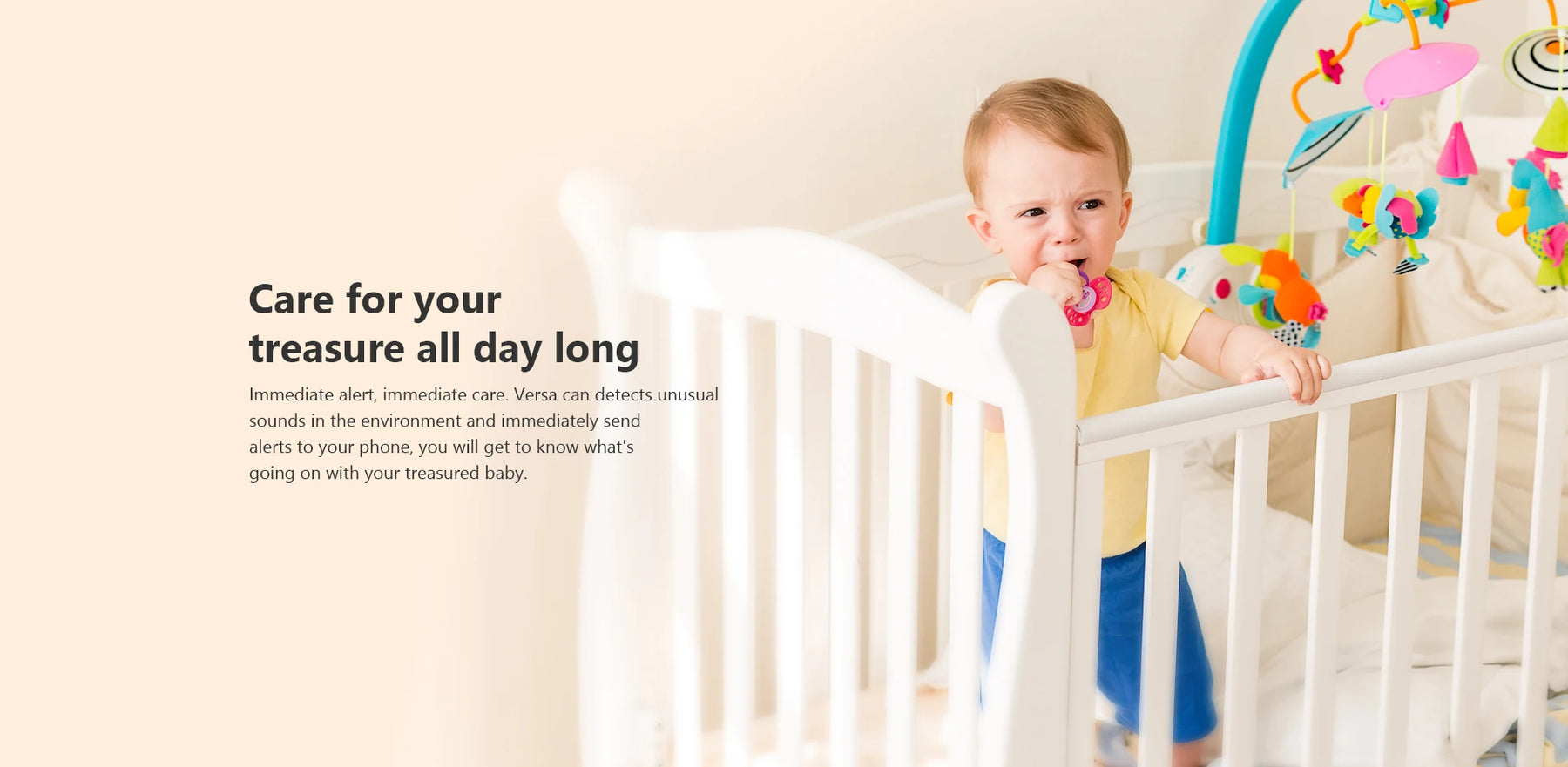 Care for your treasure all day long

Immediate alert, immediate care. Versa can detects unusual sounds in the environment and immediately send alerts to your phone, you will get to know what's going on with your treasured baby.